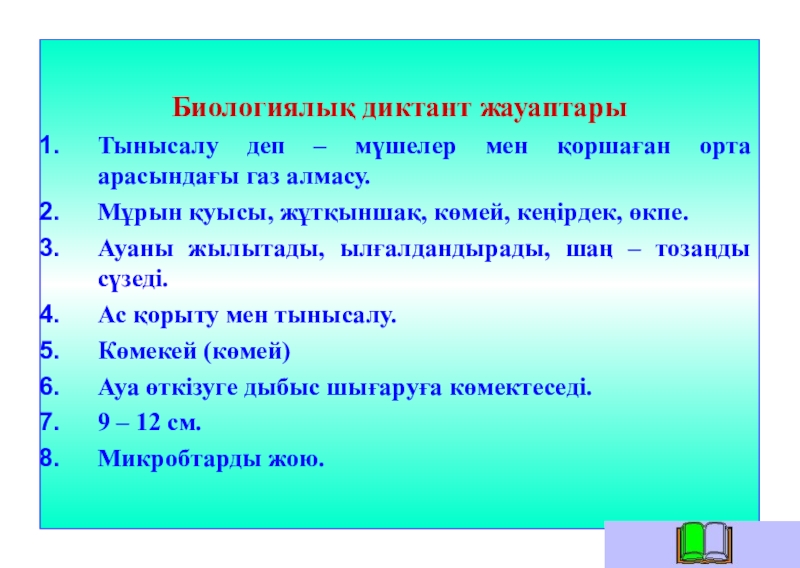 Биологиялық диктант жауаптары

1. Тынысалу деп – мүшелер мен қоршаған орта арасындағы газ алмасу.
2. Мұрын қуысы, жұтқыншақ, көмей, кеңірдек, өкпе.
3. Ауаны жылытады, ылғалдандырады, шаң – тозаңды сүзеді.
4. Ас қорыту мен тынысалу.
5. Көмекей (көмей)
6. Ауа өткізуге дыбыс шығаруға көмектеседі.
7. 9 – 12 см.
8. Микробтарды жою.